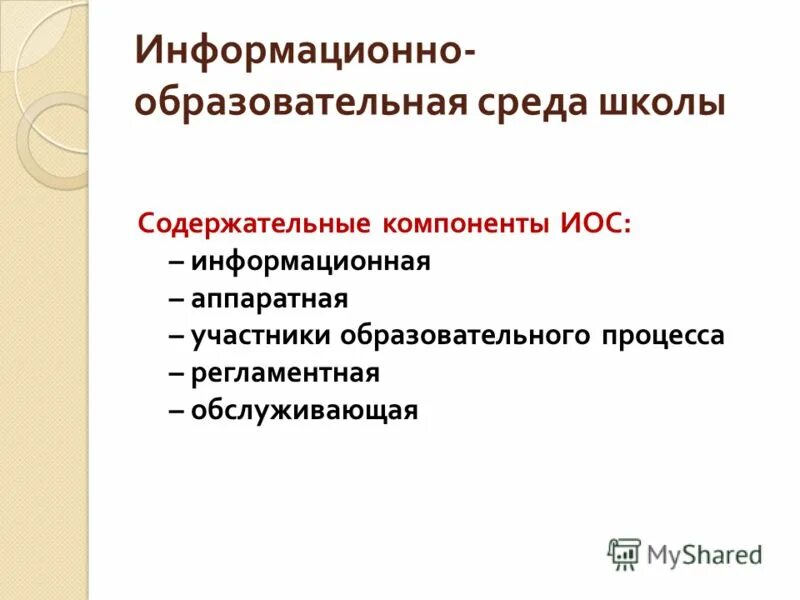 Информационно-образовательная среда школы

Содержательные компоненты ИОС:
– информационная
– аппаратная
– участники образовательного процесса
– регламентная
– обслуживающая

MyShared